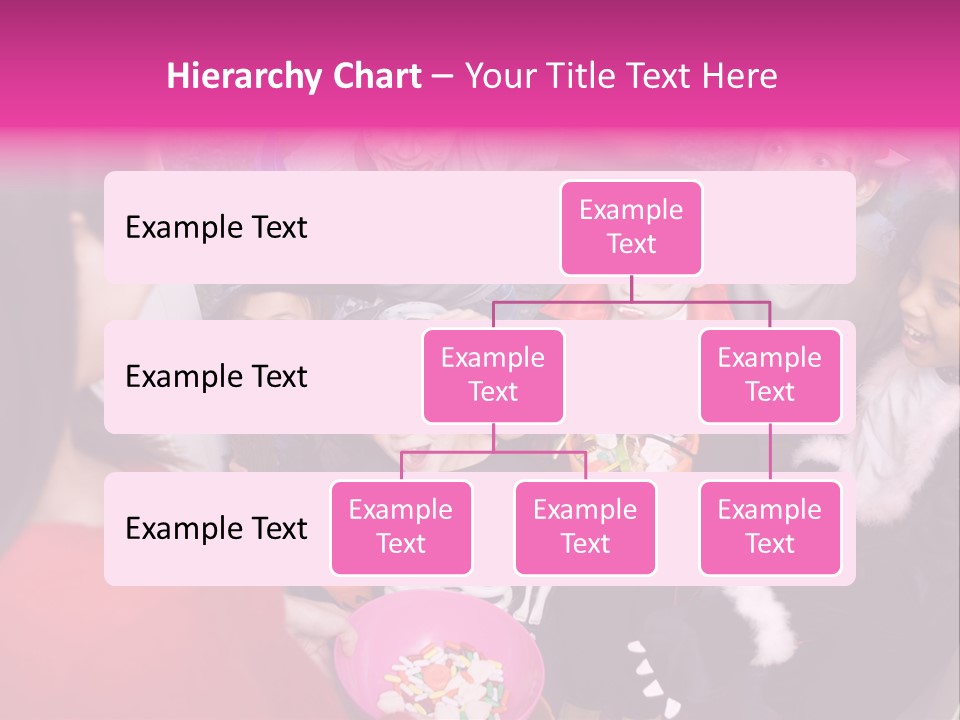 Hierarchy Chart – Your Title Text Here

Example Text

Example Text

Example Text

Example Text

Example Text

Example Text

Example Text

Example Text

Example Text